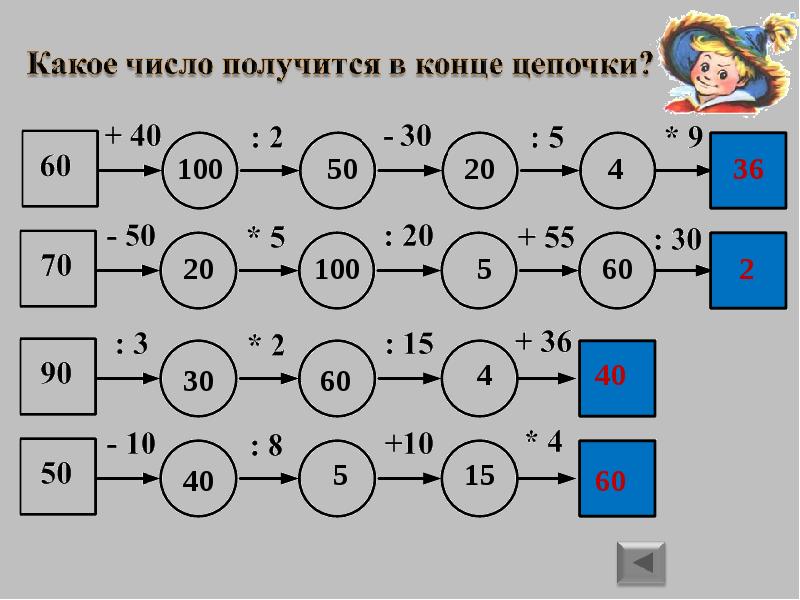 Какое число получится в конце цепочки?

60 + 40 100 : 2 50 - 30 20 : 5 4 * 9 36

70 - 50 20 * 5 100 : 20 5 + 55 60 : 30 2

90 : 3 30 * 2 60 : 15 4 + 36 40

50 - 10 40 : 8 5 +10 15 * 4 60